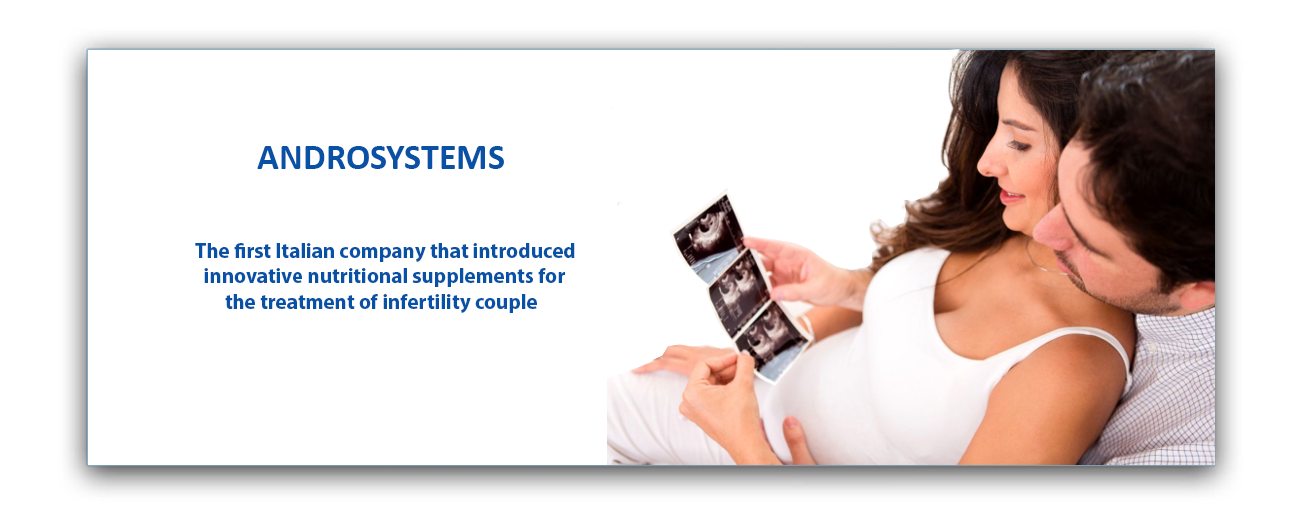 ANDROSYSTEMS

The first Italian company that introduced innovative nutritional supplements for the treatment of infertility couple